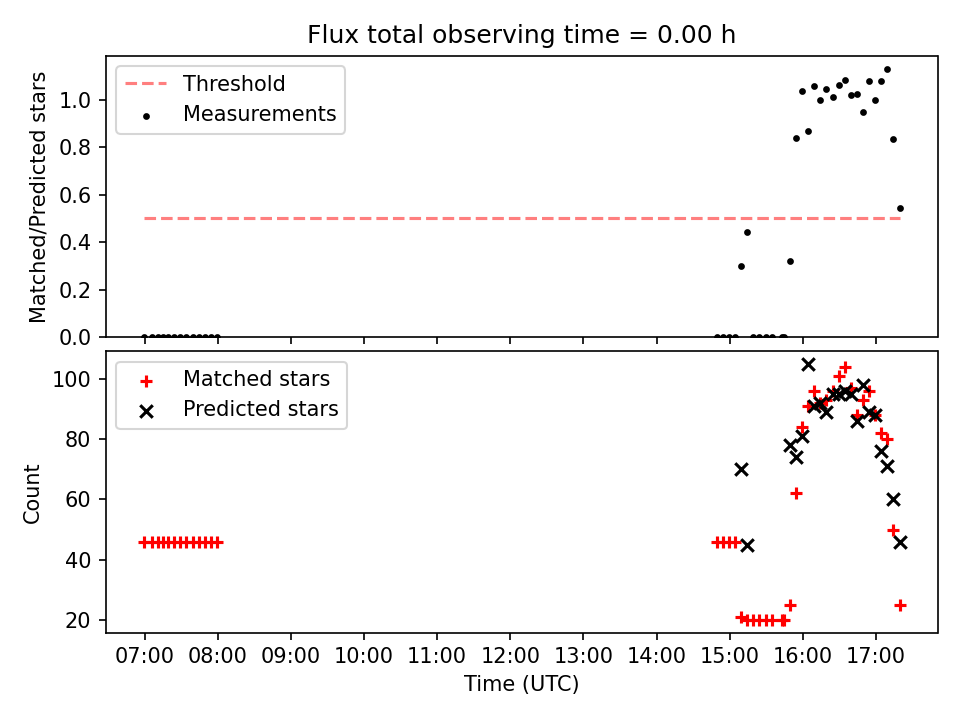 Flux total observing time = 0.00 h

Threshold
Measurements

Matched/Predicted stars

1.0
0.8
0.6
0.4
0.2
0.0

Matched stars
Predicted stars

Count

100
80
60
40
20

07:00 08:00 09:00 10:00 11:00 12:00 13:00 14:00 15:00 16:00 17:00

Time (UTC)